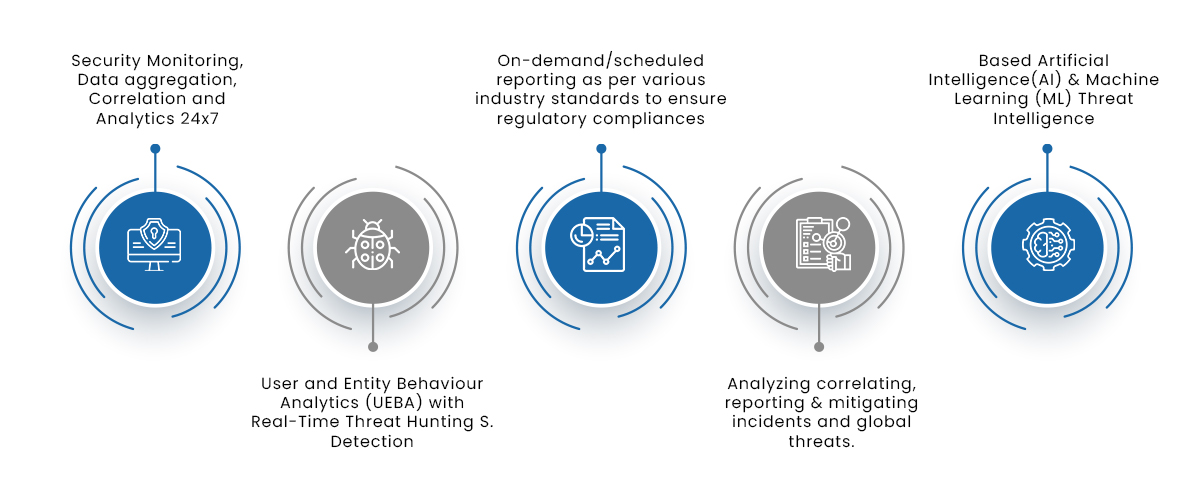 Security Monitoring, Data aggregation, Correlation and Analytics 24x7

User and Entity Behaviour Analytics (UEBA) with Real-Time Threat Hunting S. Detection

On-demand/scheduled reporting as per various industry standards to ensure regulatory compliances

Analyzing correlating, reporting & mitigating incidents and global threats.

Based Artificial Intelligence(AI) & Machine Learning (ML) Threat Intelligence